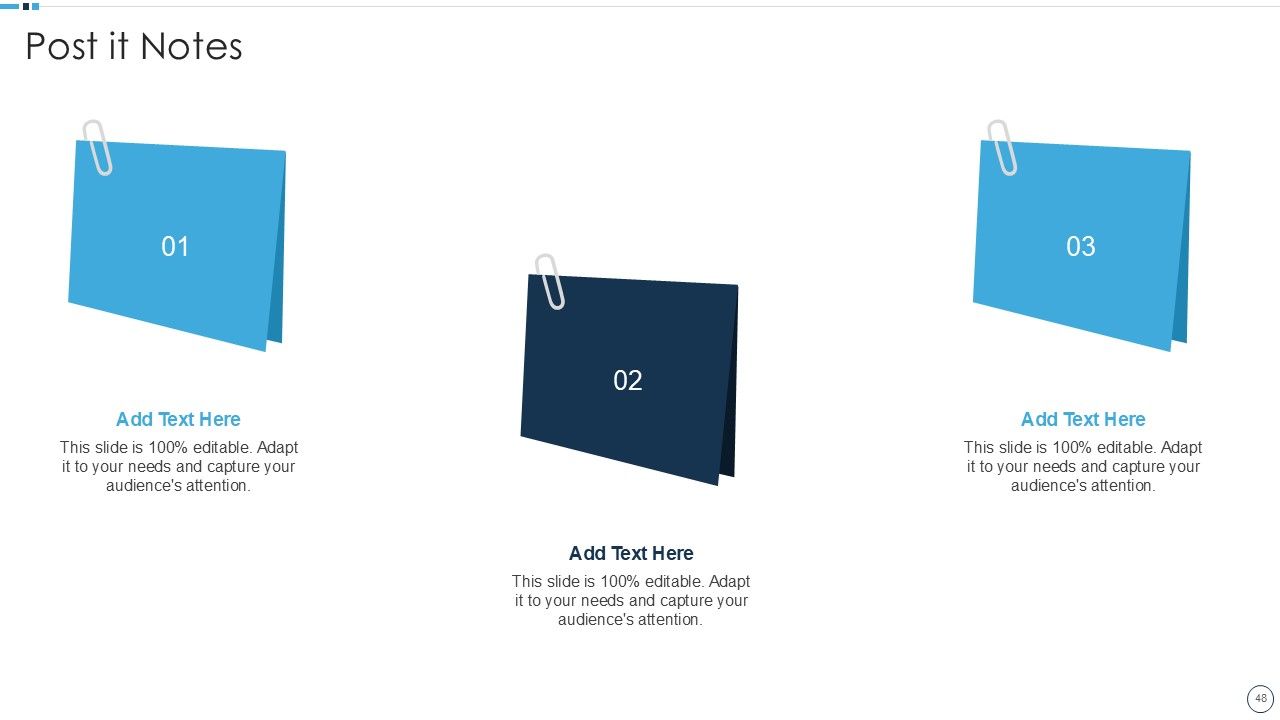 Post it Notes

01

Add Text Here
This slide is 100% editable. Adapt it to your needs and capture your audience's attention.

02

Add Text Here
This slide is 100% editable. Adapt it to your needs and capture your audience's attention.

03

Add Text Here
This slide is 100% editable. Adapt it to your needs and capture your audience's attention.

48